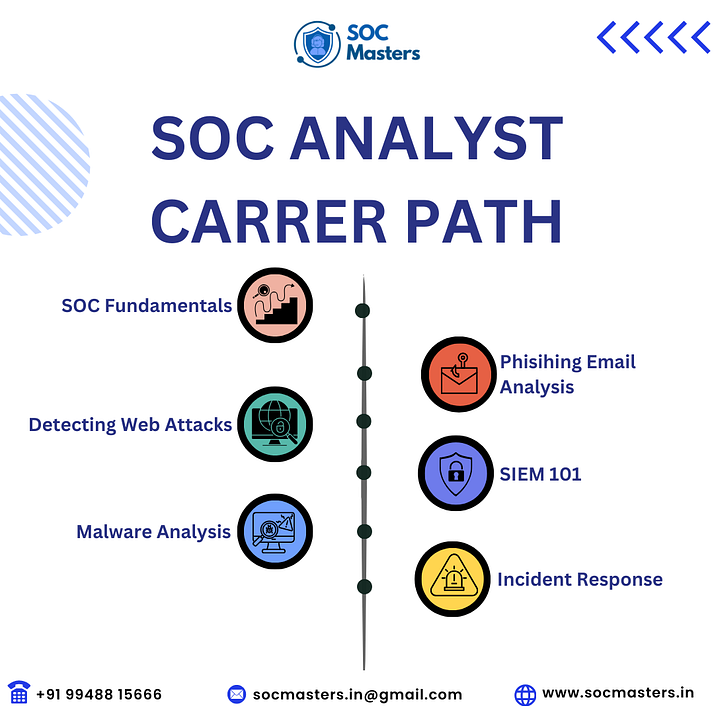 SOC Masters

SOC ANALYST CARRER PATH

SOC Fundamentals

Phisihing Email Analysis

Detecting Web Attacks

SIEM 101

Malware Analysis

Incident Response

+91 99488 15666

socmasters.in@gmail.com

www.socmasters.in